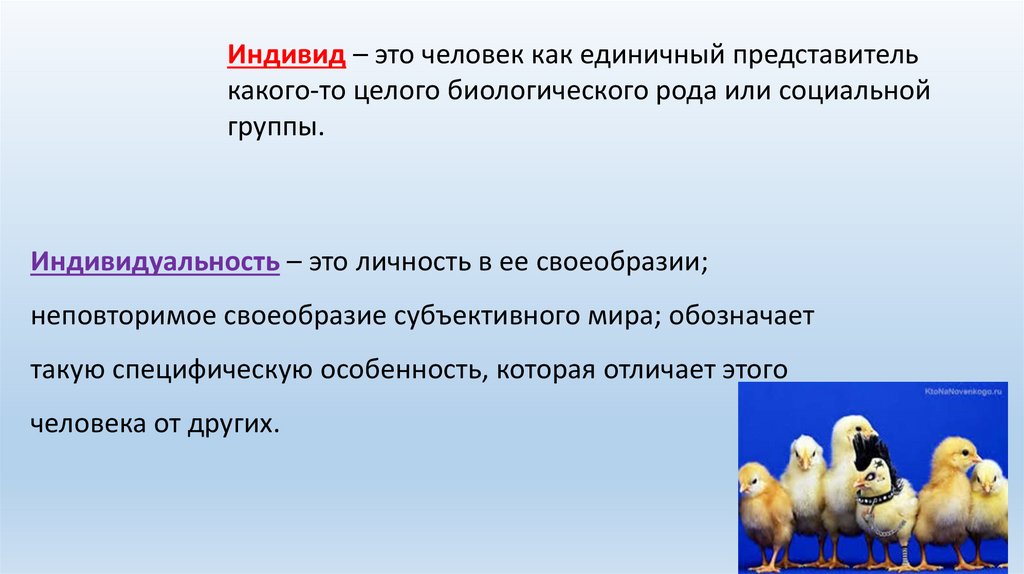 Индивид – это человек как единичный представитель какого-то целого биологического рода или социальной группы.

Индивидуальность – это личность в ее своеобразии; неповторимое своеобразие субъективного мира; обозначает такую специфическую особенность, которая отличает этого человека от других.

KtoNaNovenkogo.ru